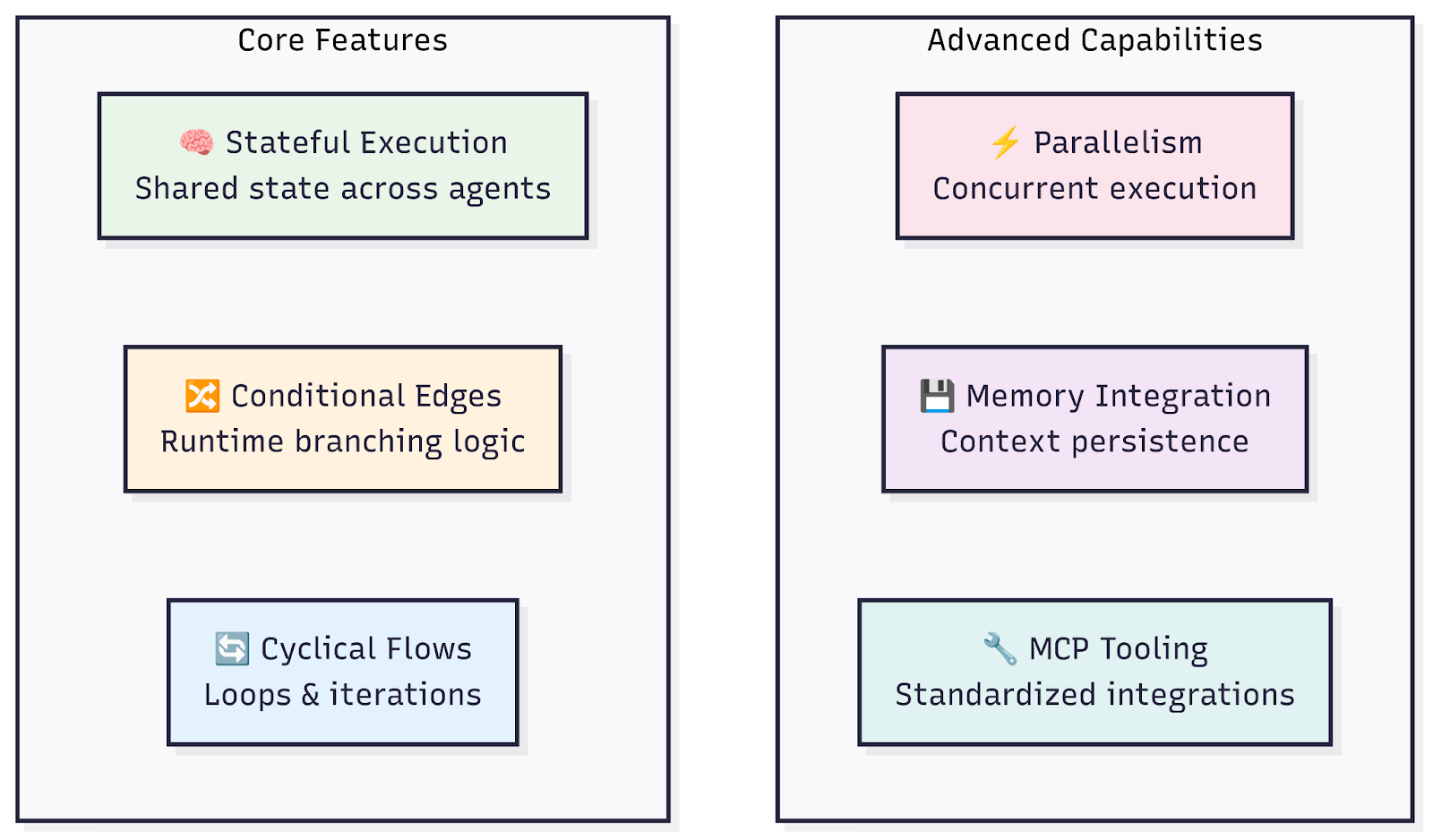 Core Features

🧠 Stateful Execution
Shared state across agents

🔀 Conditional Edges
Runtime branching logic

🔄 Cyclical Flows
Loops & iterations

Advanced Capabilities

⚡ Parallelism
Concurrent execution

💾 Memory Integration
Context persistence

🔧 MCP Tooling
Standardized integrations